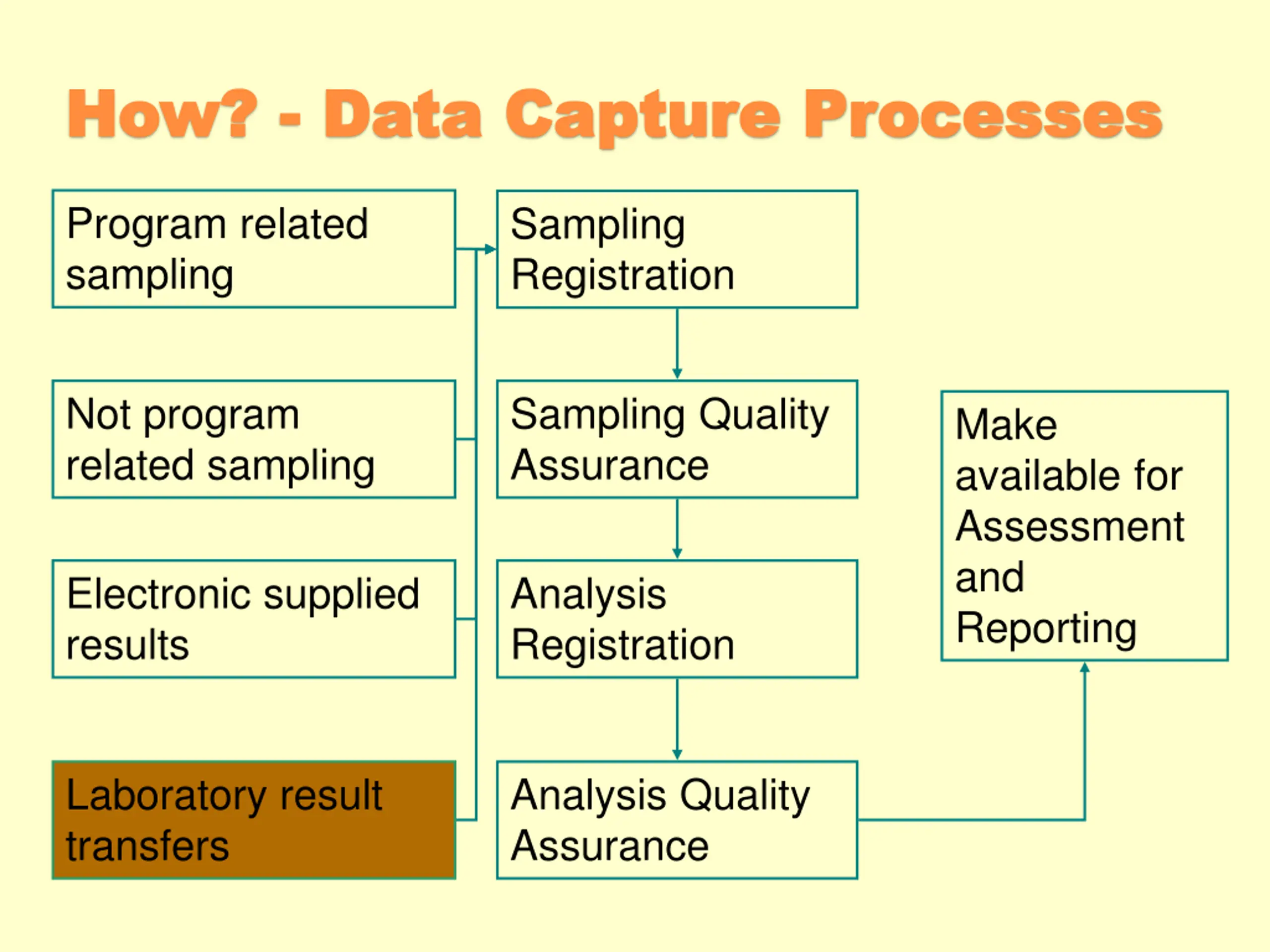 How? - Data Capture Processes

Program related sampling

Not program related sampling

Electronic supplied results

Laboratory result transfers

Sampling Registration

Sampling Quality Assurance

Analysis Registration

Analysis Quality Assurance

Make available for Assessment and Reporting